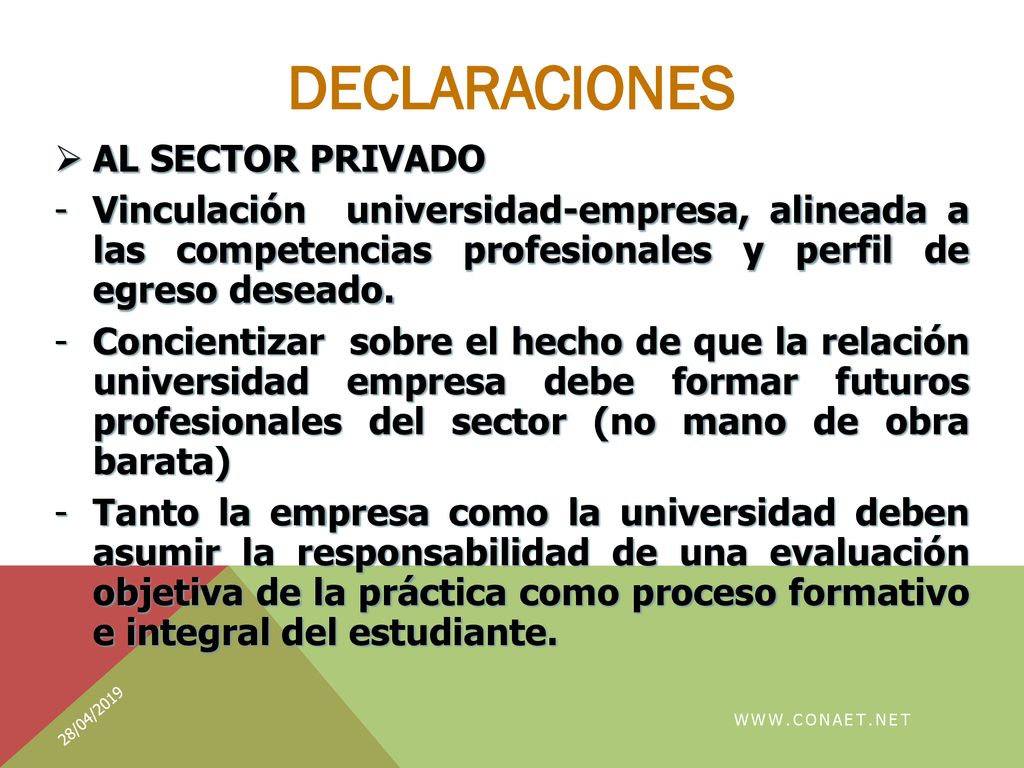 DECLARACIONES

➢ AL SECTOR PRIVADO

- Vinculación universidad-empresa, alineada a las competencias profesionales y perfil de egreso deseado.

- Concientizar sobre el hecho de que la relación universidad empresa debe formar futuros profesionales del sector (no mano de obra barata)

- Tanto la empresa como la universidad deben asumir la responsabilidad de una evaluación objetiva de la práctica como proceso formativo e integral del estudiante.

28/04/2019

WWW.CONAET.NET